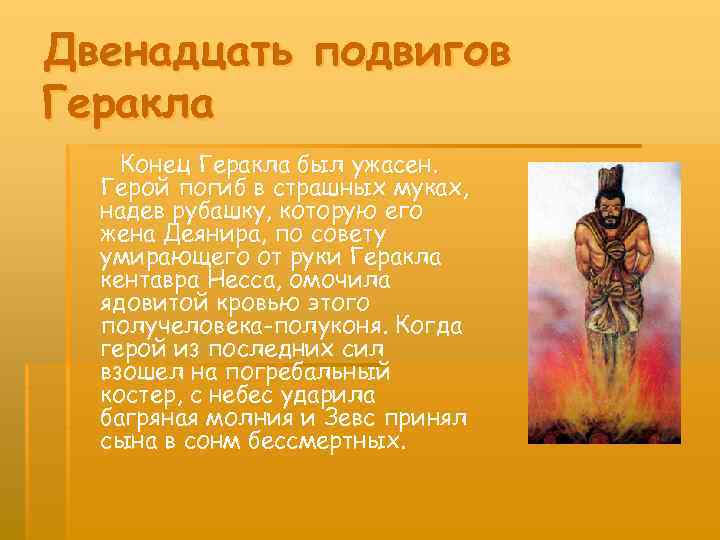 Двенадцать подвигов Геракла

Конец Геракла был ужасен. Герой погиб в страшных муках, надев рубашку, которую его жена Деянира, по совету умирающего от руки Геракла кентавра Несса, омочила ядовитой кровью этого получеловека-полуконя. Когда герой из последних сил взошел на погребальный костер, с небес ударила багряная молния и Зевс принял сына в сонм бессмертных.